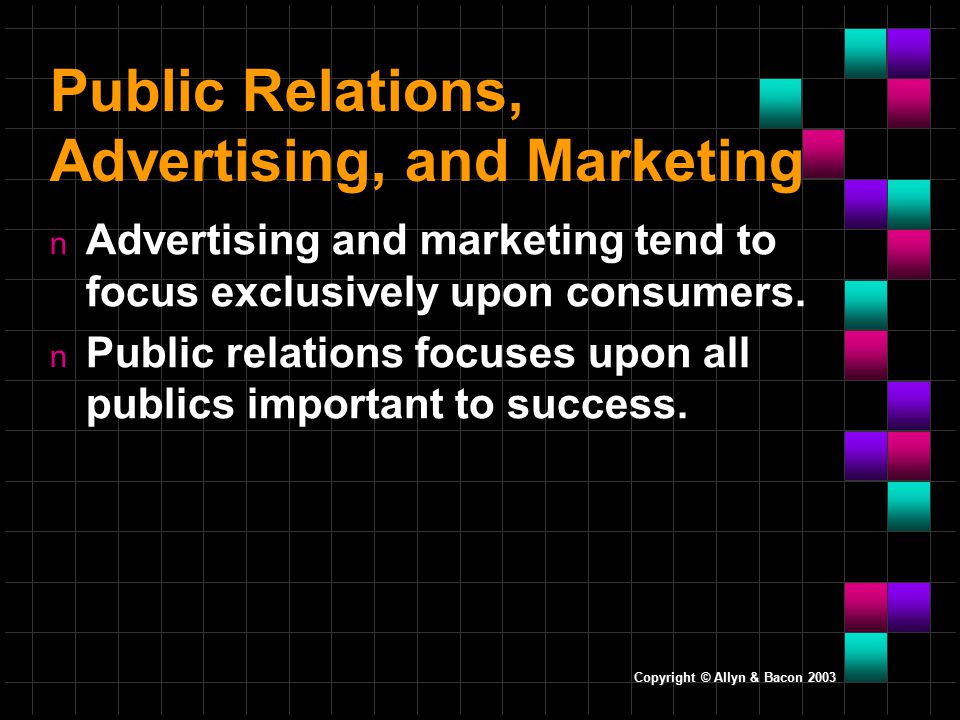 Public Relations, Advertising, and Marketing

n Advertising and marketing tend to focus exclusively upon consumers.

n Public relations focuses upon all publics important to success.

Copyright © Allyn & Bacon 2003